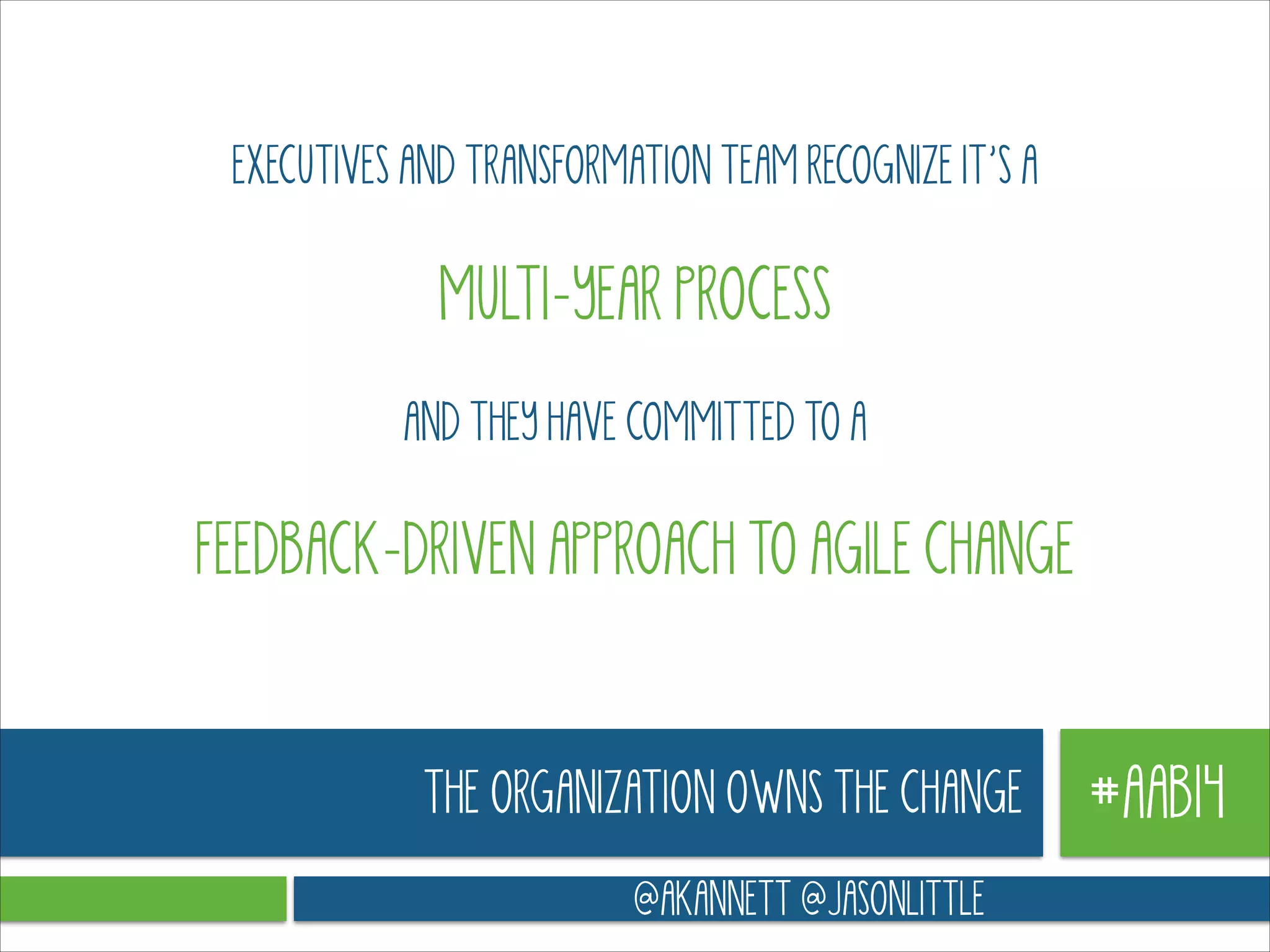 EXECUTIVES AND TRANSFORMATION TEAM RECOGNIZE IT'S A

MULTI-YEAR PROCESS

AND THEY HAVE COMMITTED TO A

FEEDBACK-DRIVEN APPROACH TO AGILE CHANGE

THE ORGANIZATION OWNS THE CHANGE

#AAB14

@AKANNETT @JASONLITTLE